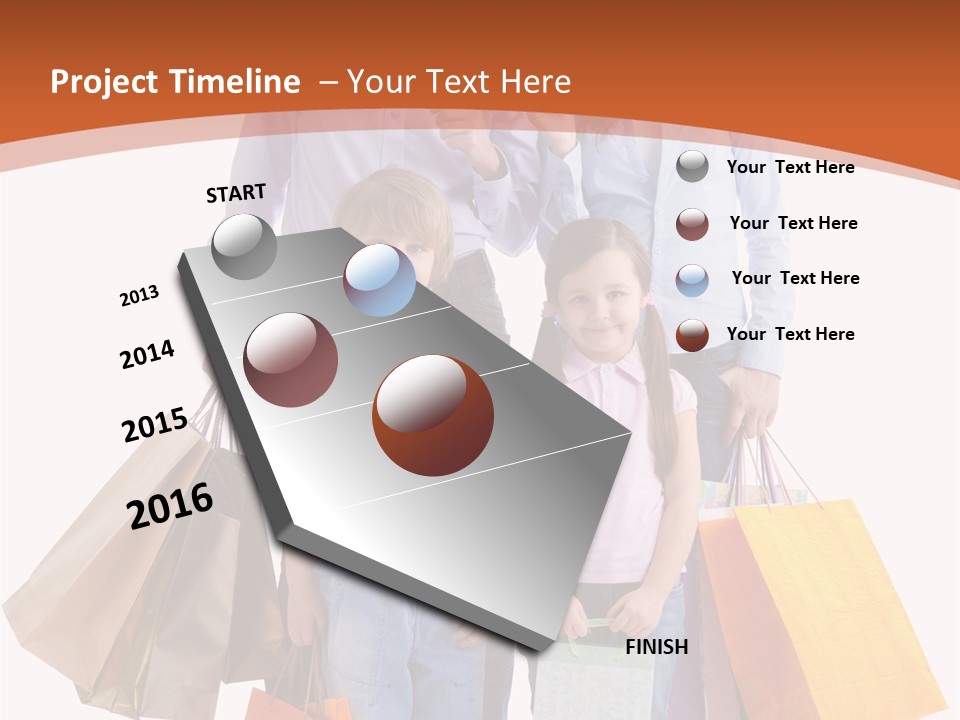 Project Timeline – Your Text Here

START

2013

2014

2015

2016

FINISH

Your Text Here

Your Text Here

Your Text Here

Your Text Here